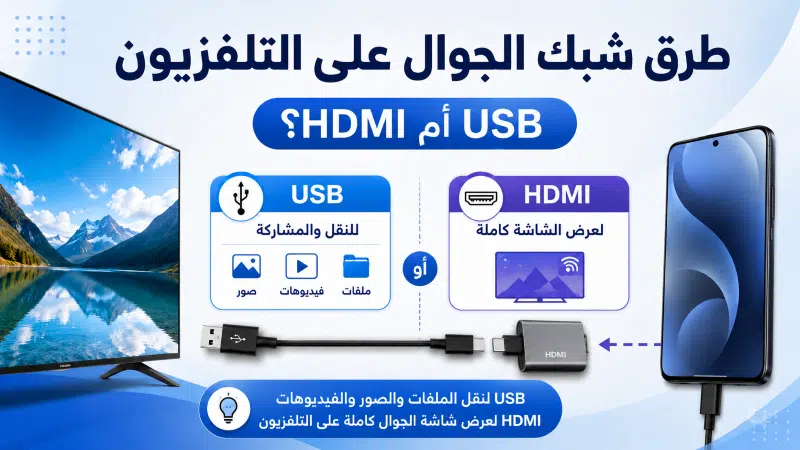 طرق شبك الجوال على التلفزيون

USB أم HDMI؟

HDMI
لعرض الشاشة كاملة

أو

USB
للنقل والمشاركة

ملفات
فيديوهات
صور

HDMI

USB لنقل الملفات والصور والفيديوهات
HDMI لعرض شاشة الجوال كاملة على التلفزيون